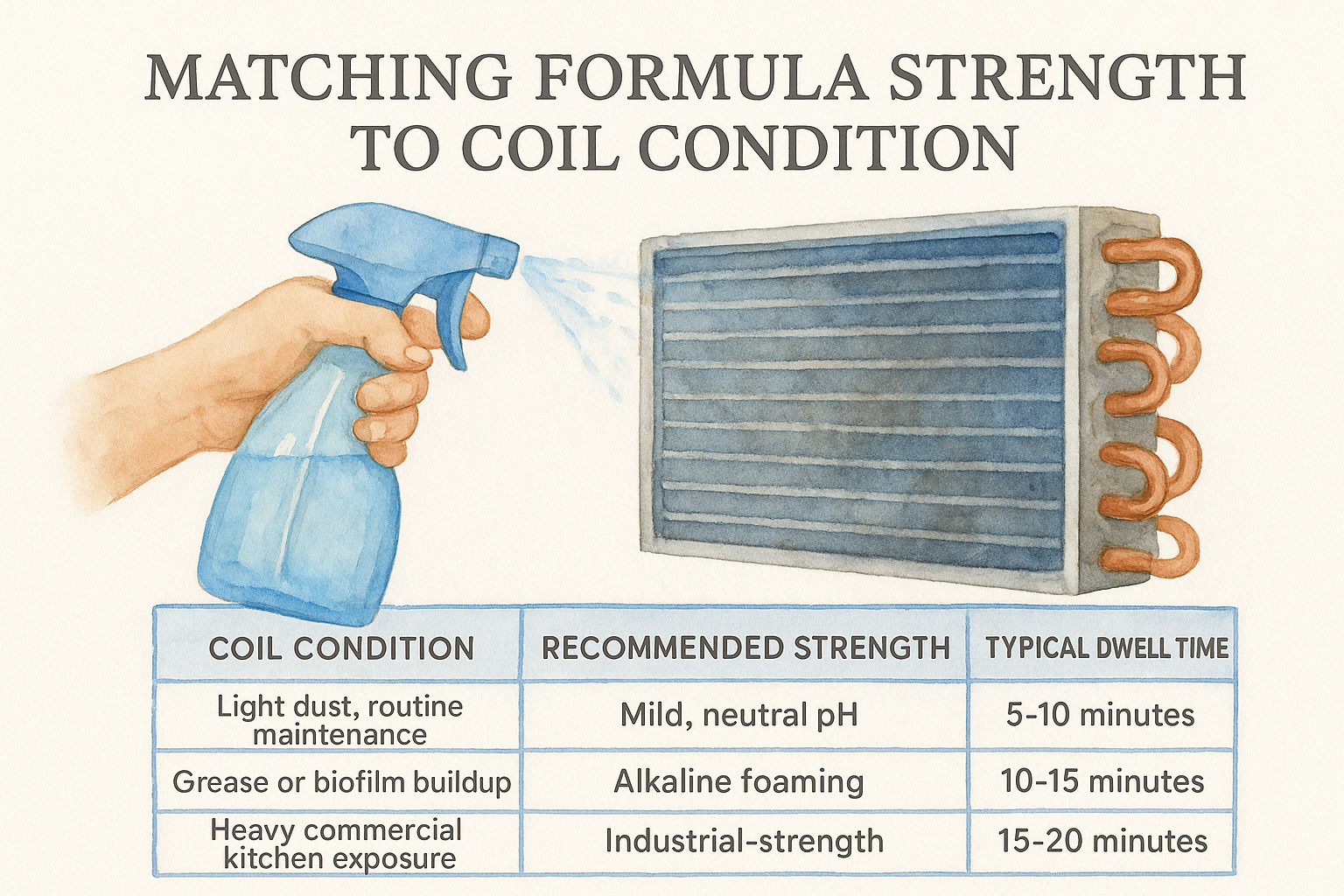 MATCHING FORMULA STRENGTH TO COIL CONDITION

| COIL CONDITION | RECOMMENDED STRENGTH | TYPICAL DWELL TIME |
|---|---|---|
| Light dust, routine maintenance | Mild, neutral pH | 5-10 minutes |
| Grease or biofilm buildup | Alkaline foaming | 10-15 minutes |
| Heavy commercial kitchen exposure | Industrial-strength | 15-20 minutes |